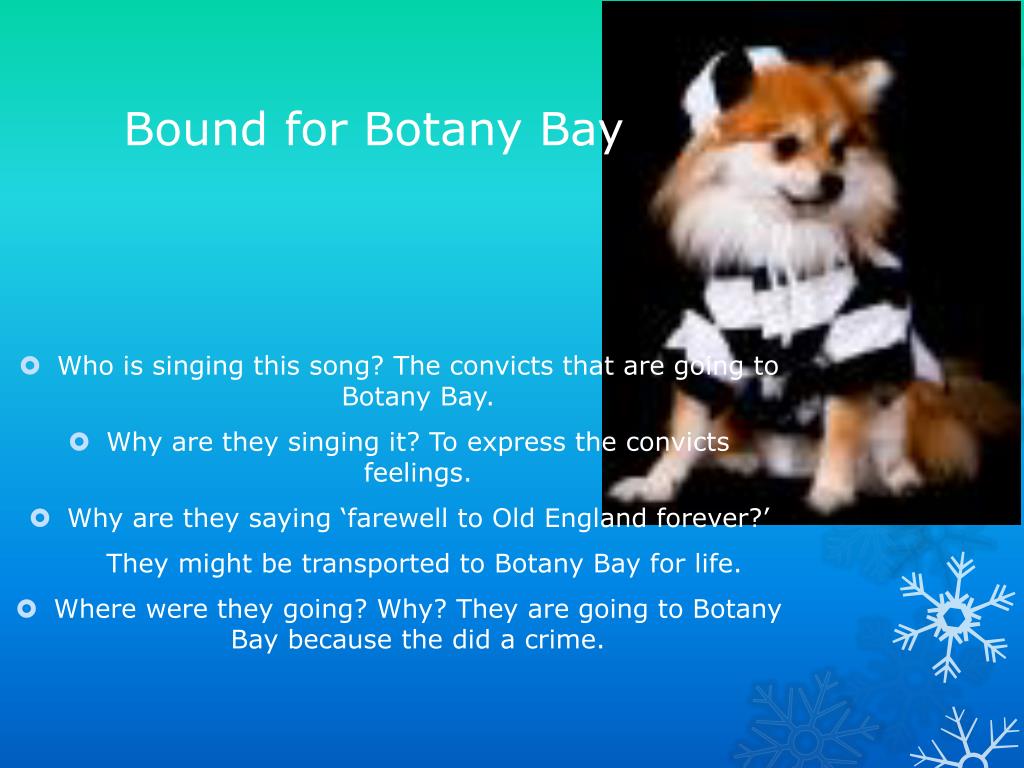 Bound for Botany Bay

Who is singing this song? The convicts that are going to Botany Bay.

Why are they singing it? To express the convicts feelings.

Why are they saying ‘farewell to Old England forever?’

They might be transported to Botany Bay for life.

Where were they going? Why? They are going to Botany Bay because the did a crime.